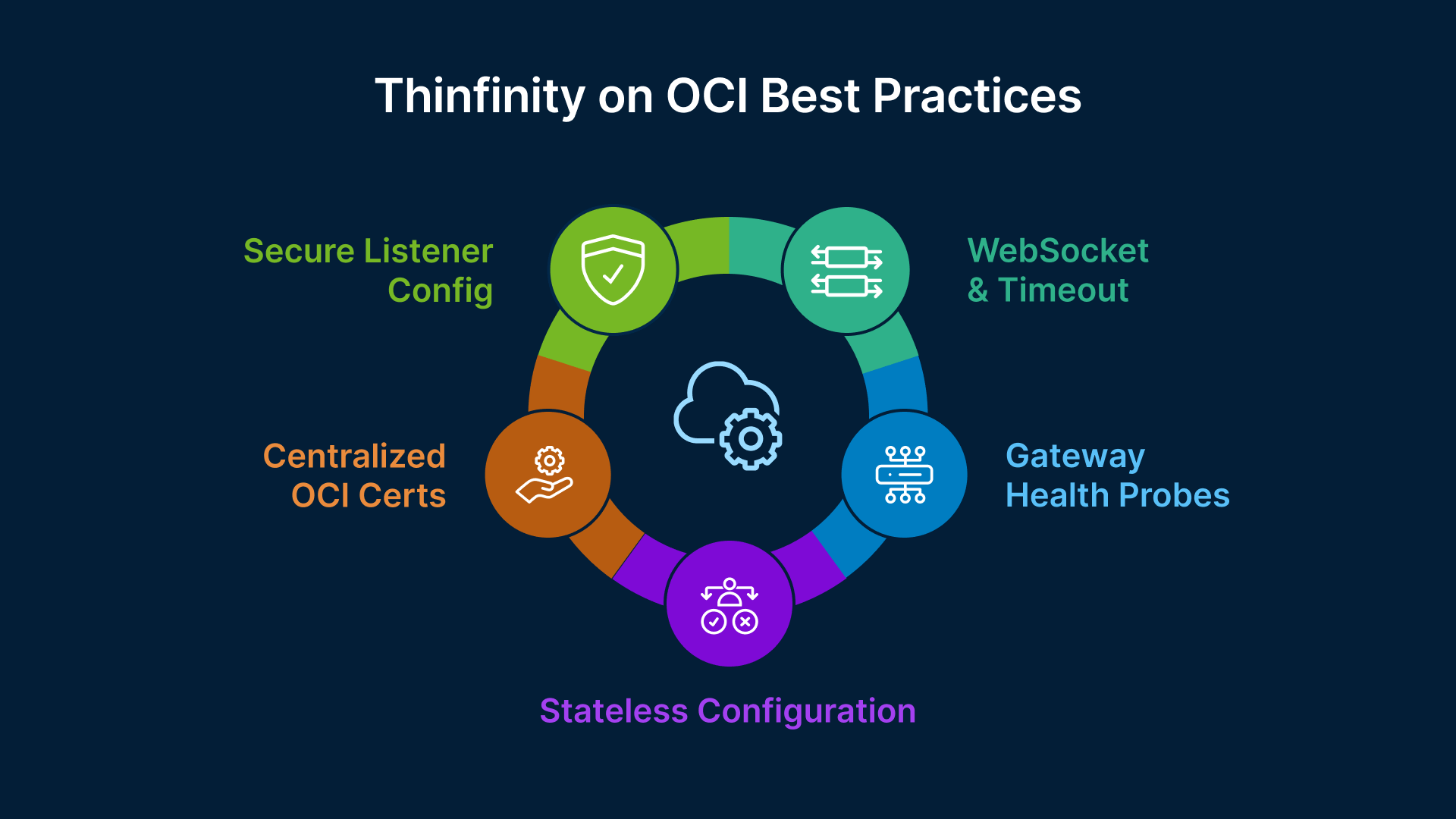 Thinfinity on OCI Best Practices

Secure Listener Config

WebSocket & Timeout

Centralized OCI Certs

Gateway Health Probes

Stateless Configuration